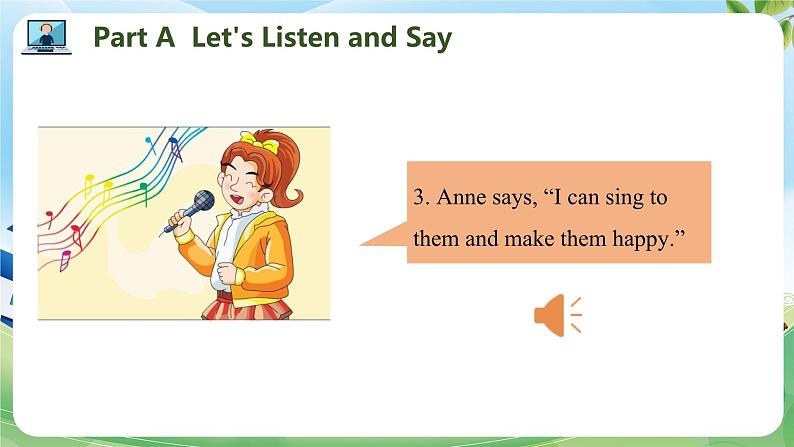 Part A Let's Listen and Say

3. Anne says, “I can sing to them and make them happy.”